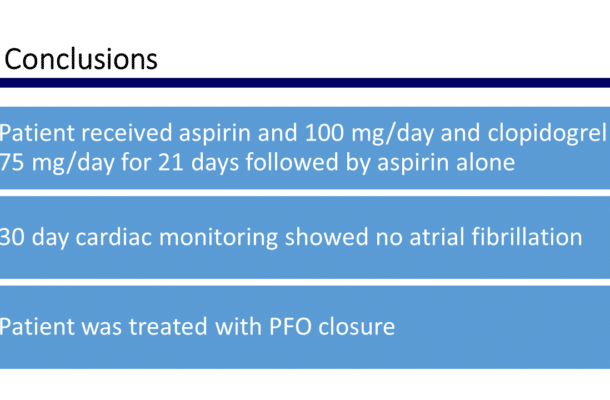 Conclusions

Patient received aspirin and 100 mg/day and clopidogrel 75 mg/day for 21 days followed by aspirin alone

30 day cardiac monitoring showed no atrial fibrillation

Patient was treated with PFO closure